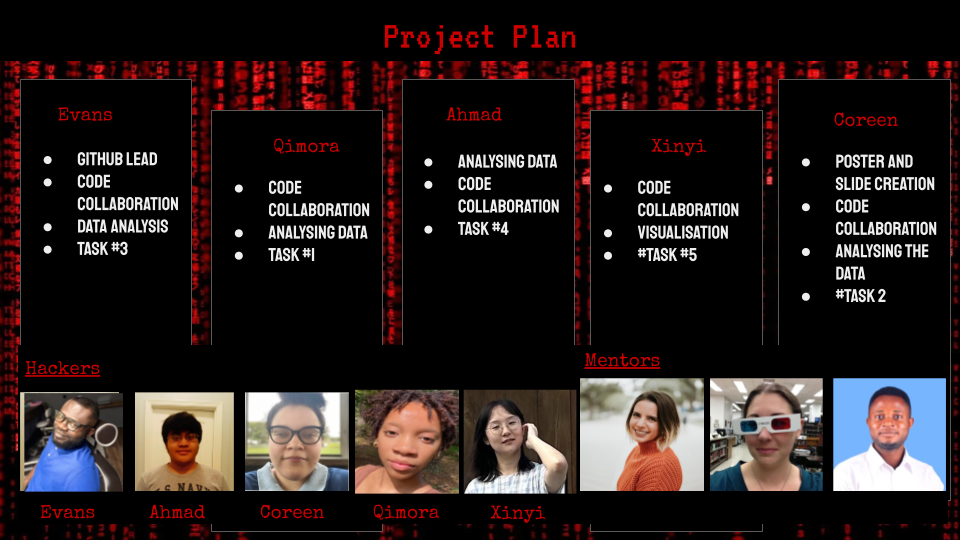 Project Plan

Evans

• GITHUB LEAD
• CODE COLLABORATION
• DATA ANALYSIS
• TASK #3

Qimora

• CODE COLLABORATION
• ANALYSING DATA
• TASK #1

Ahmad

• ANALYSING DATA
• CODE COLLABORATION
• TASK #4

Xinyi

• CODE COLLABORATION
• VISUALISATION
• #TASK #5

Coreen

• POSTER AND SLIDE CREATION
• CODE COLLABORATION
• ANALYSING THE DATA
• #TASK 2

Hackers

Evans

Ahmad

Coreen

Qimora

Xinyi

Mentors